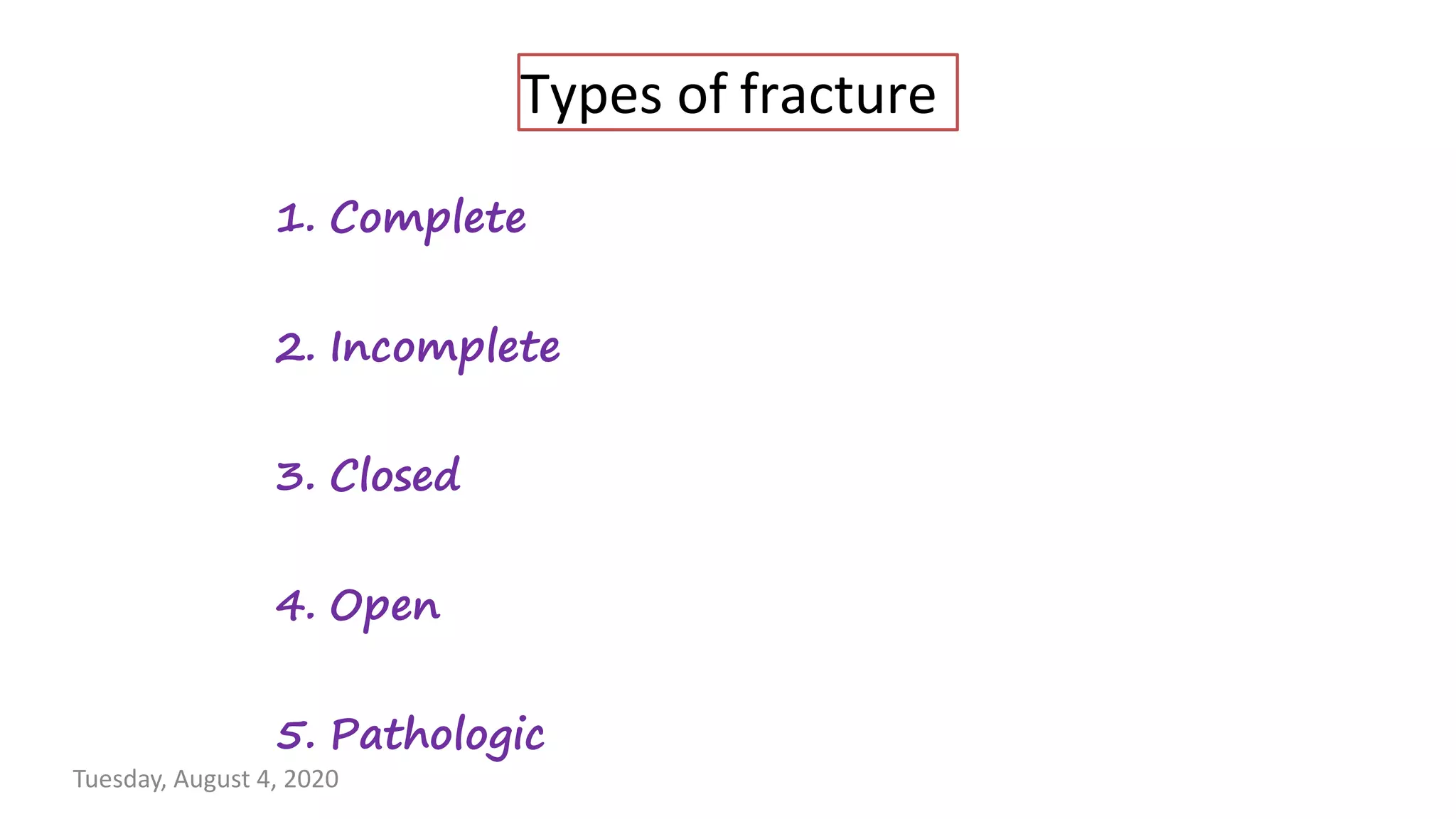 Types of fracture

1. Complete

2. Incomplete

3. Closed

4. Open

5. Pathologic

Tuesday, August 4, 2020